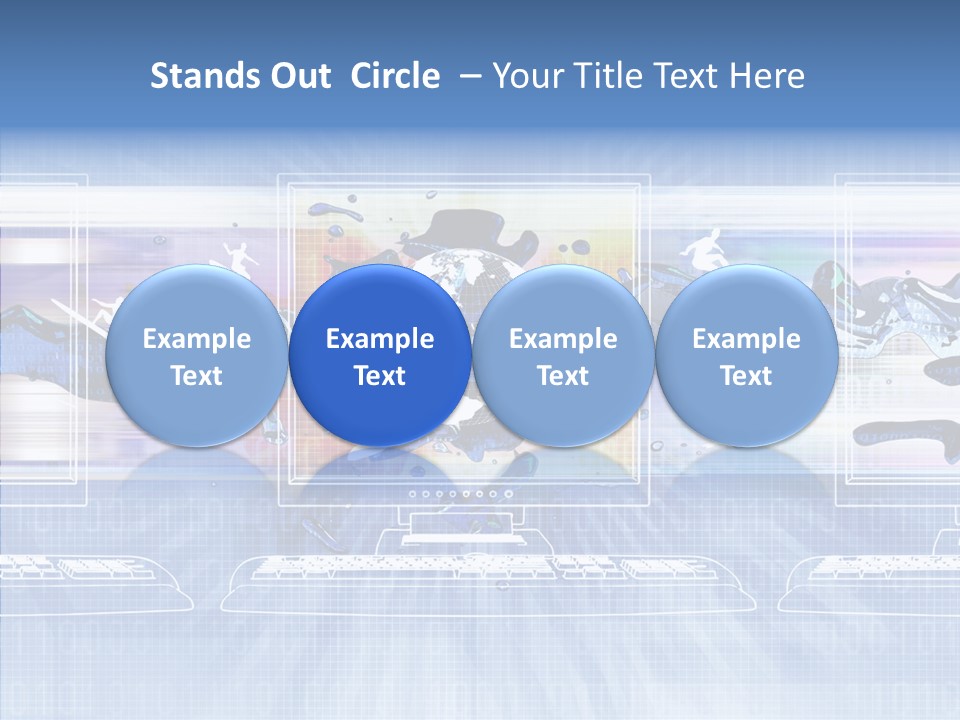 Stands Out Circle – Your Title Text Here

Example Text

Example Text

Example Text

Example Text